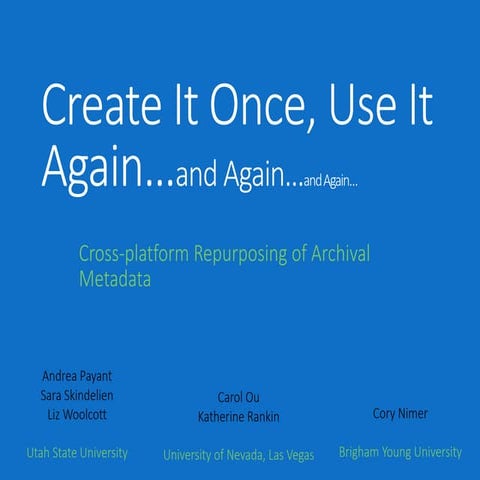 Create It Once, Use It Again…and Again…and Again…

Cross-platform Repurposing of Archival Metadata

Andrea Payant
Sara Skindelien
Liz Woolcott

Utah State University

Carol Ou
Katherine Rankin

University of Nevada, Las Vegas

Cory Nimer

Brigham Young University